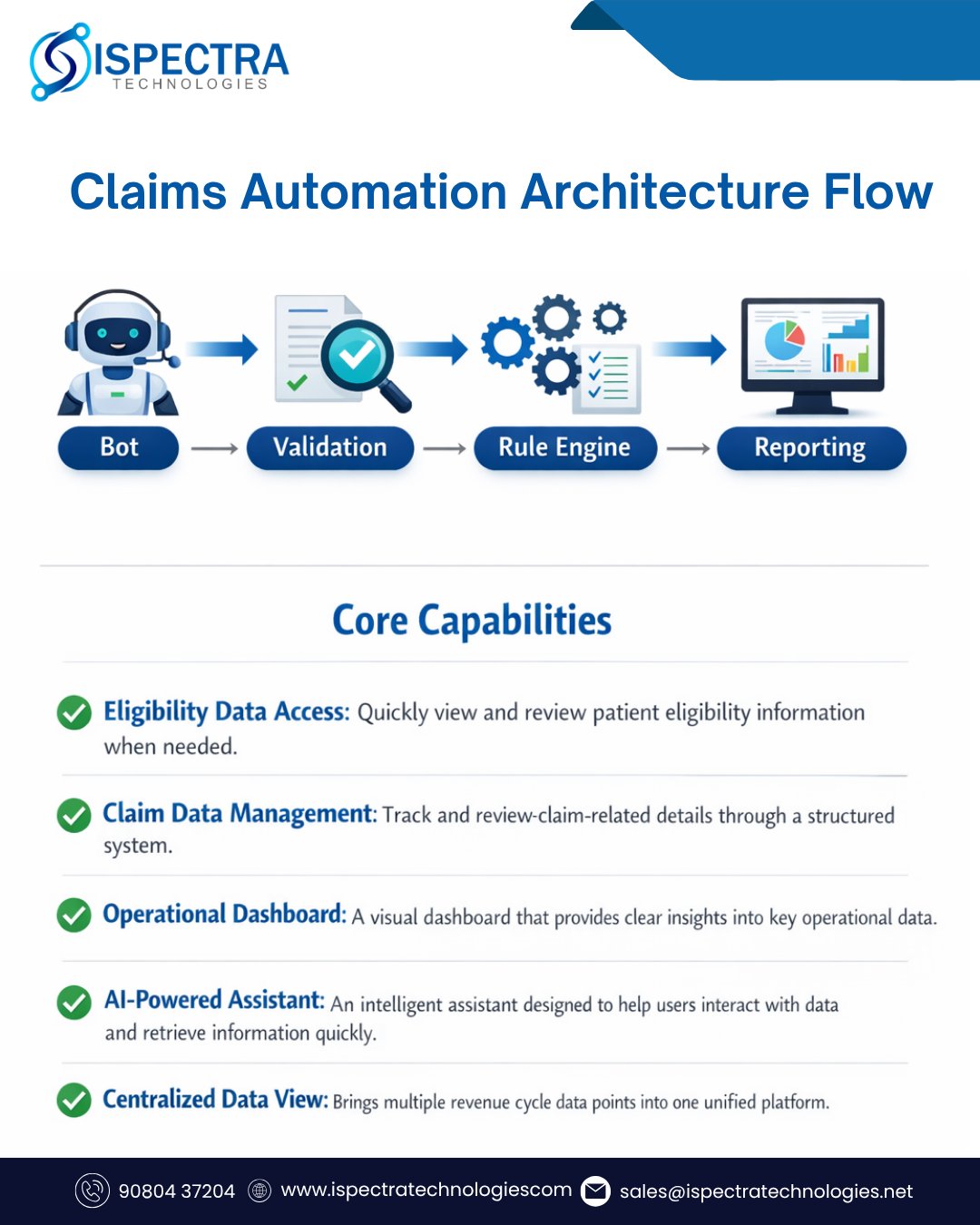 ISPECTRA
TECHNOLOGIES

Claims Automation Architecture Flow

Bot → Validation → Rule Engine → Reporting

Core Capabilities

Eligibility Data Access: Quickly view and review patient eligibility information when needed.

Claim Data Management: Track and review-claim-related details through a structured system.

Operational Dashboard: A visual dashboard that provides clear insights into key operational data.

AI-Powered Assistant: An intelligent assistant designed to help users interact with data and retrieve information quickly.

Centralized Data View: Brings multiple revenue cycle data points into one unified platform.

90804 37204 www.ispectratechnologiescom sales@ispectratechnologies.net